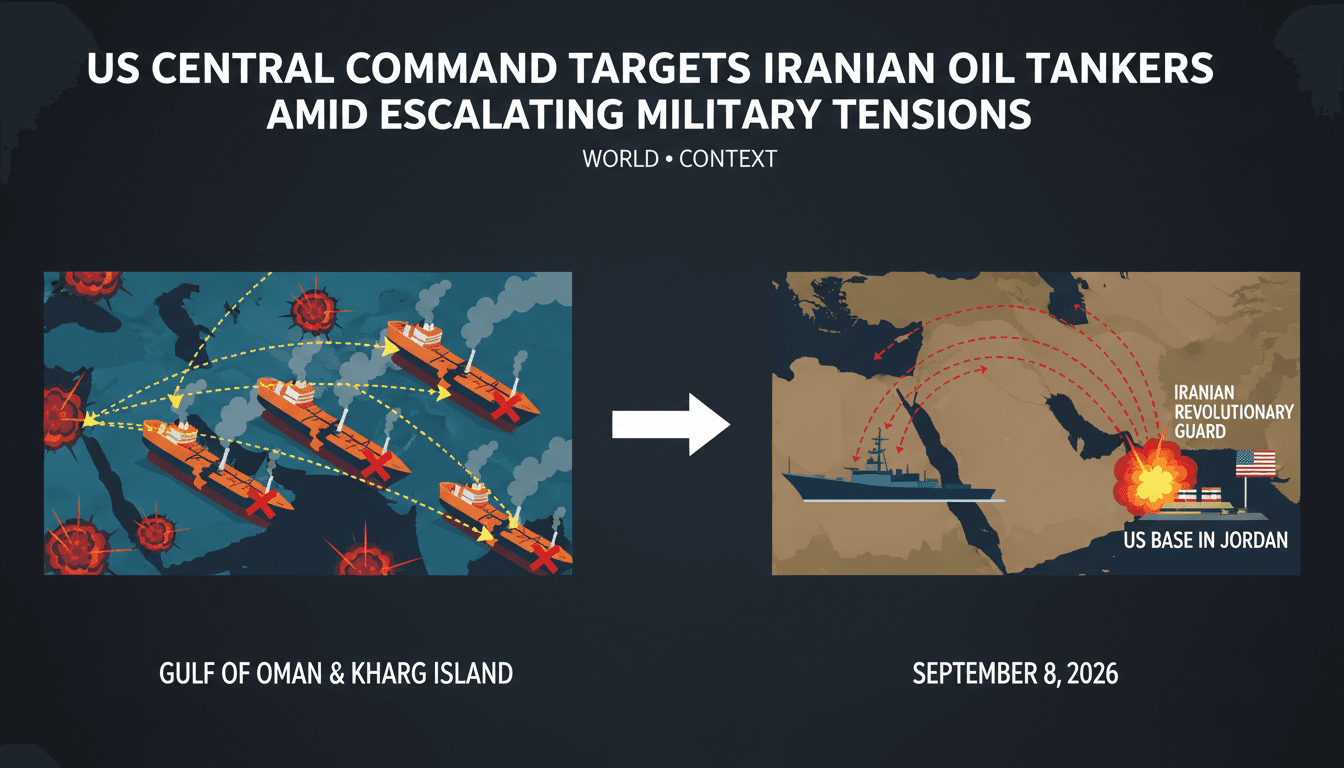 US CENTRAL COMMAND TARGETS IRANIAN OIL TANKERS AMID ESCALATING MILITARY TENSIONS

WORLD • CONTEXT

IRANIAN REVOLUTIONARY GUARD

US BASE IN JORDAN

GULF OF OMAN & KHARG ISLAND

SEPTEMBER 8, 2026